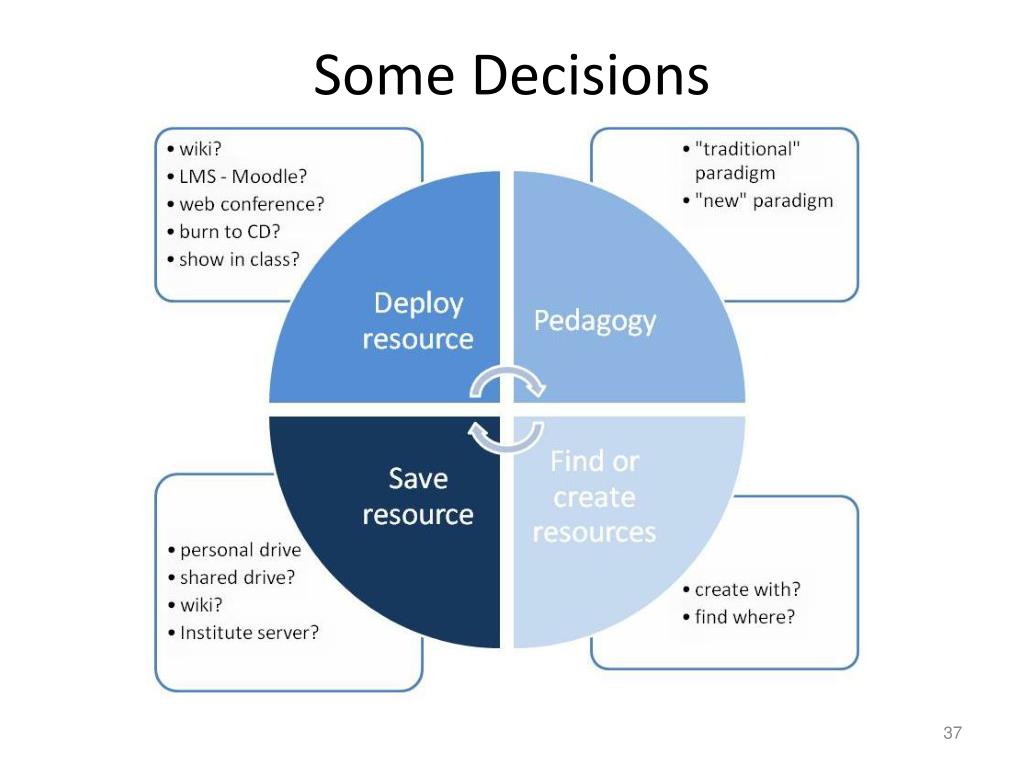 Some Decisions

• wiki?
• LMS - Moodle?
• web conference?
• burn to CD?
• show in class?

• "traditional" paradigm
• "new" paradigm

Deploy resource

Pedagogy

Save resource

Find or create resources

• personal drive
• shared drive?
• wiki?
• Institute server?

• create with?
• find where?

37